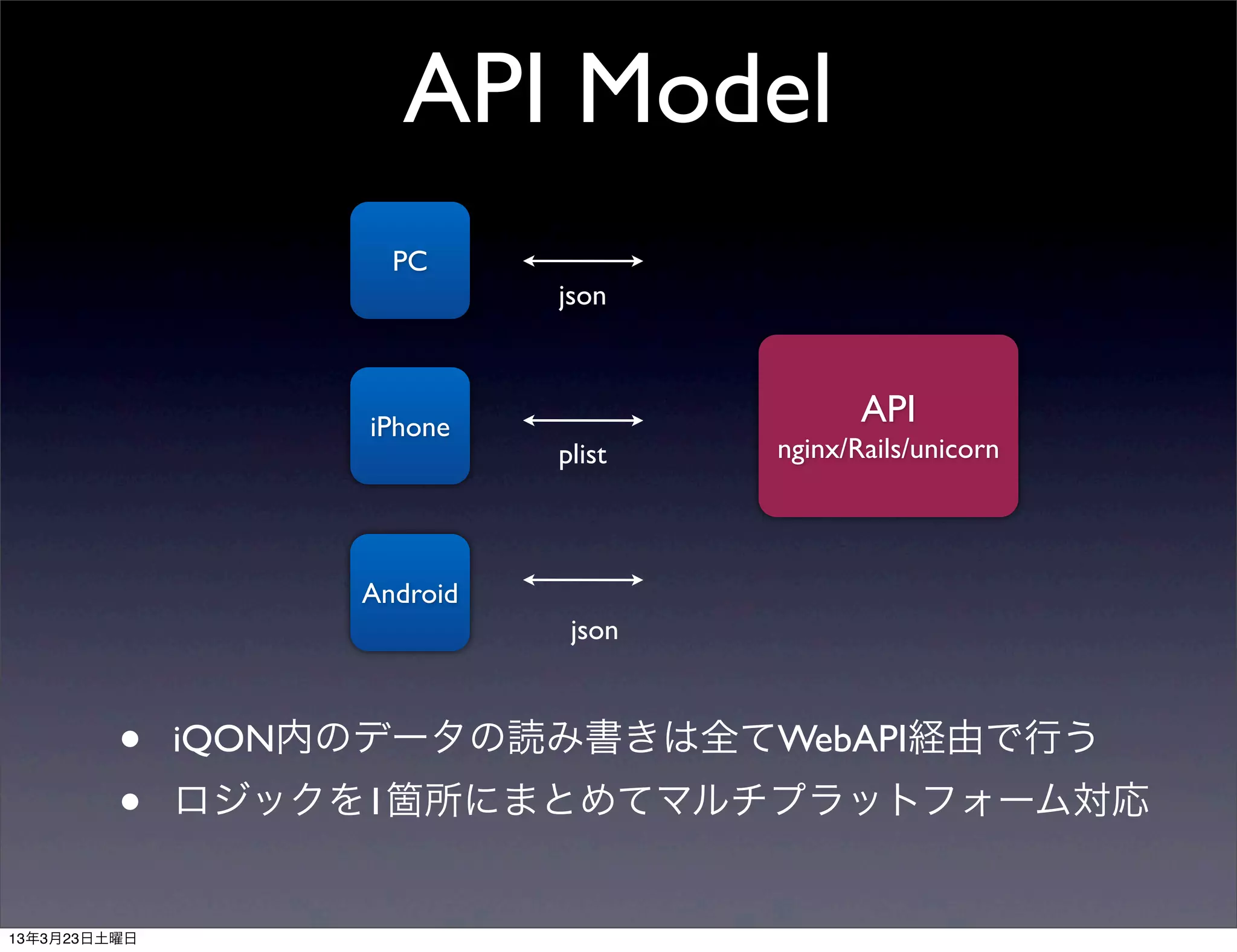 API Model

PC

json

iPhone

plist

Android

json

API
nginx/Rails/unicorn

• iQON内のデータの読み書きは全てWebAPI経由で行う
• ロジックを1箇所にまとめてマルチプラットフォーム対応

13年3月23日土曜日